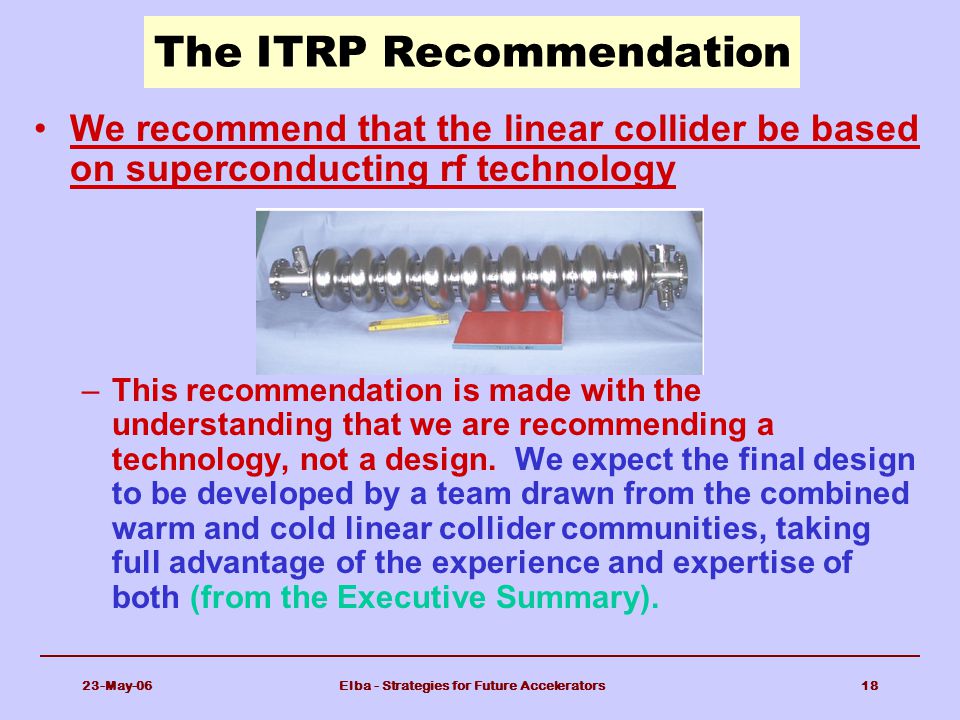 The ITRP Recommendation

• We recommend that the linear collider be based on superconducting rf technology

– This recommendation is made with the understanding that we are recommending a technology, not a design. We expect the final design to be developed by a team drawn from the combined warm and cold linear collider communities, taking full advantage of the experience and expertise of both (from the Executive Summary).

23-May-06

Elba - Strategies for Future Accelerators

18